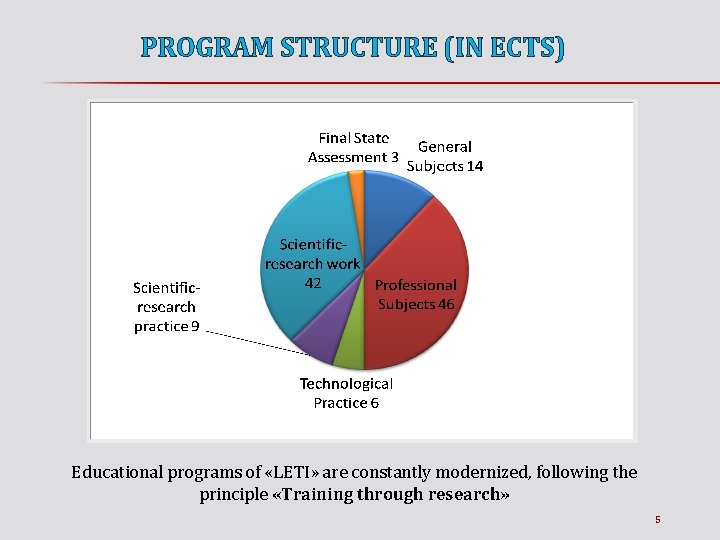 PROGRAM STRUCTURE (IN ECTS)

Final State Assessment 3

General Subjects 14

Scientific-research work 42

Professional Subjects 46

Scientific-research practice 9

Technological Practice 6

Educational programs of «LETI» are constantly modernized, following the principle «Training through research»

5